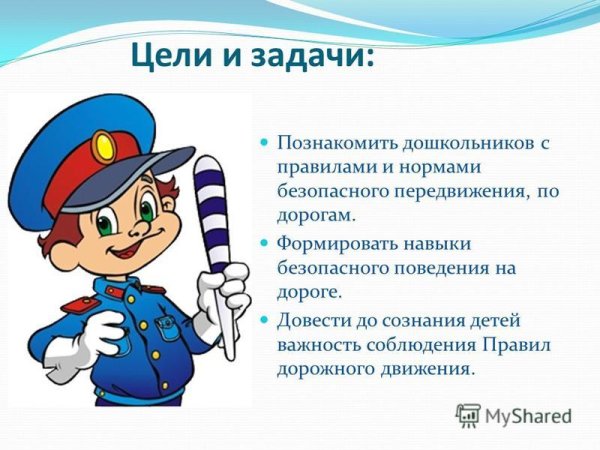 Цели и задачи:

- Познакомить дошкольников с правилами и нормами безопасного передвижения, по дорогам.
- Формировать навыки безопасного поведения на дороге.
- Довести до сознания детей важность соблюдения Правил дорожного движения.

MyShared